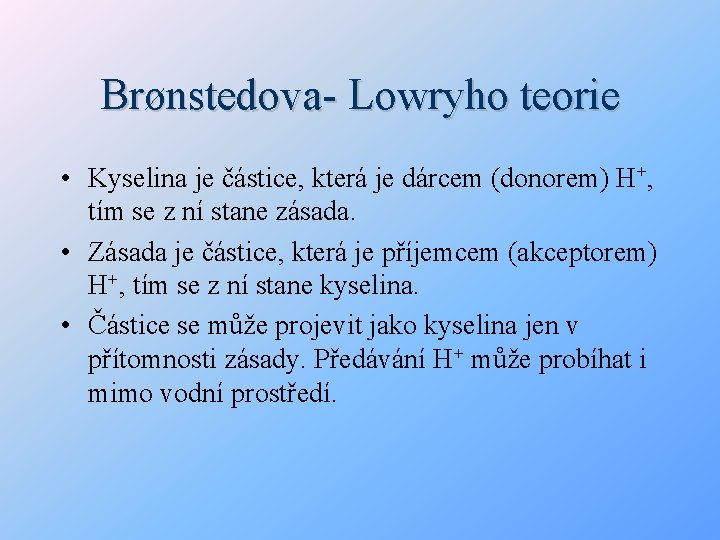 Brønstedova- Lowryho teorie

• Kyselina je částice, která je dárcem (donorem) $H^+$, tím se z ní stane zásada.

• Zásada je částice, která je příjemcem (akceptorem) $H^+$, tím se z ní stane kyselina.

• Částice se může projevit jako kyselina jen v přítomnosti zásady. Předávání $H^+$ může probíhat i mimo vodní prostředí.